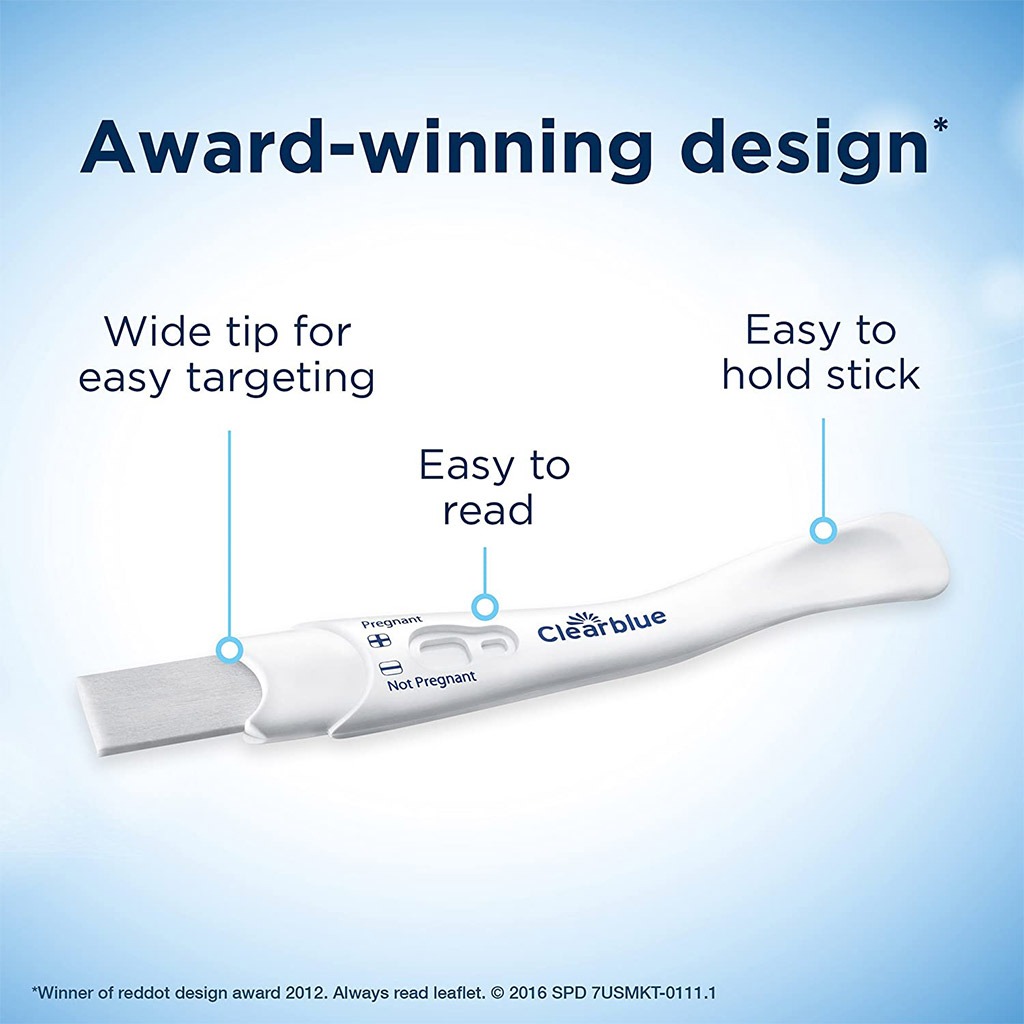 Award-winning design*

Wide tip for easy targeting

Easy to read

Easy to hold stick

Pregnant

Not Pregnant

Clearblue

*Winner of reddot design award 2012. Always read leaflet. © 2016 SPD 7USMKT-0111.1